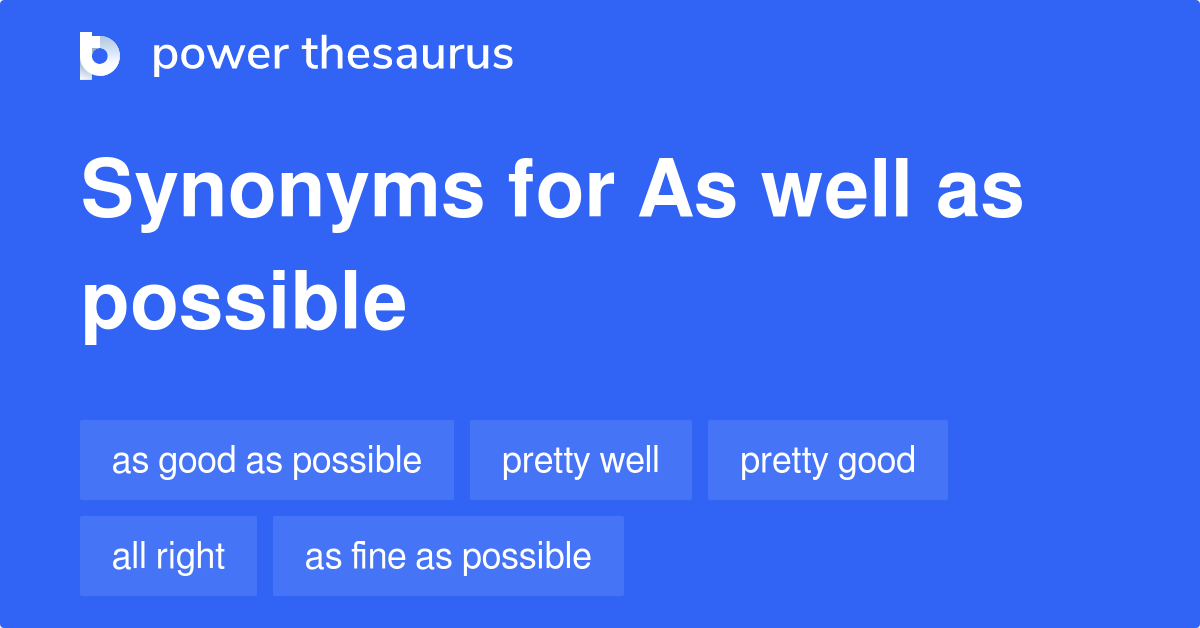 power thesaurus

Synonyms for As well as possible

as good as possible

pretty well

pretty good

all right

as fine as possible